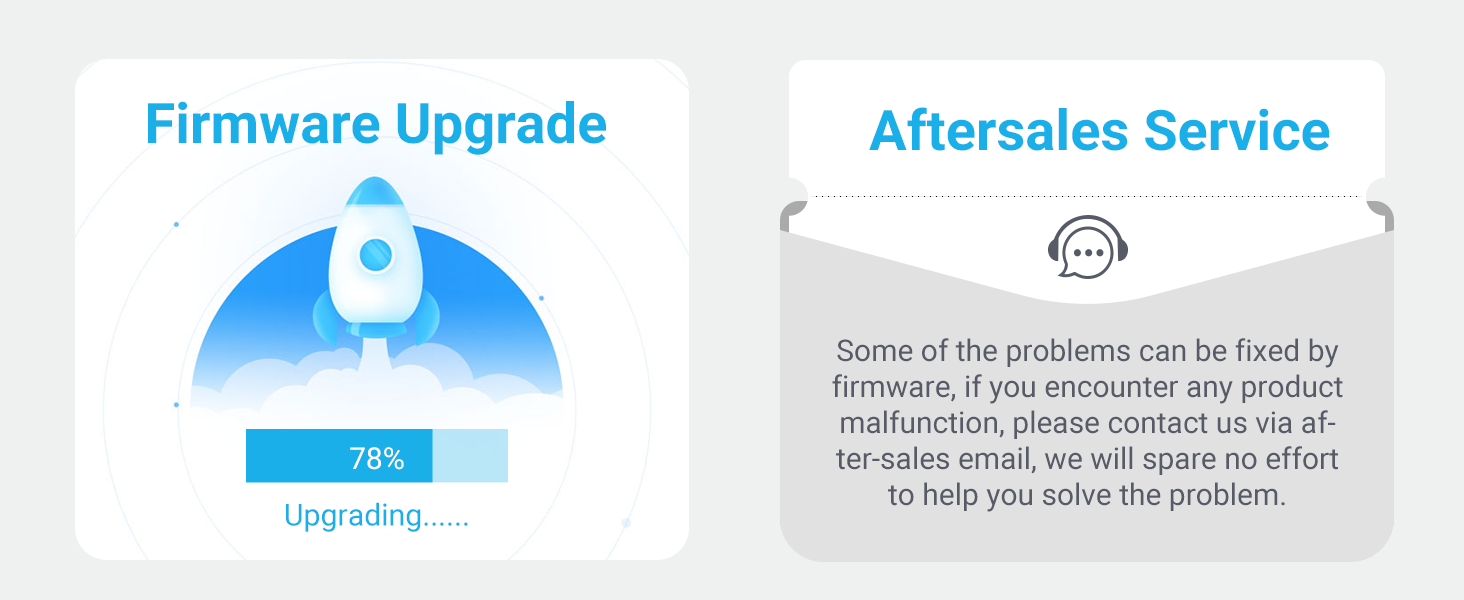 Firmware Upgrade

78%

Upgrading......

Aftersales Service

Some of the problems can be fixed by firmware, if you encounter any product malfunction, please contact us via after-sales email, we will spare no effort to help you solve the problem.